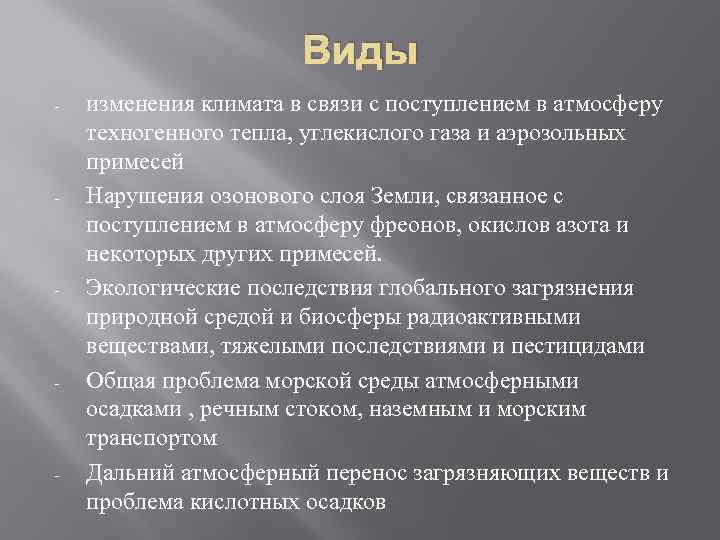 Виды

- изменения климата в связи с поступлением в атмосферу техногенного тепла, углекислого газа и аэрозольных примесей
- Нарушения озонового слоя Земли, связанное с поступлением в атмосферу фреонов, окислов азота и некоторых других примесей.
- Экологические последствия глобального загрязнения природной средой и биосферы радиоактивными веществами, тяжелыми последствиями и пестицидами
- Общая проблема морской среды атмосферными осадками , речным стоком, наземным и морским транспортом
- Дальний атмосферный перенос загрязняющих веществ и проблема кислотных осадков